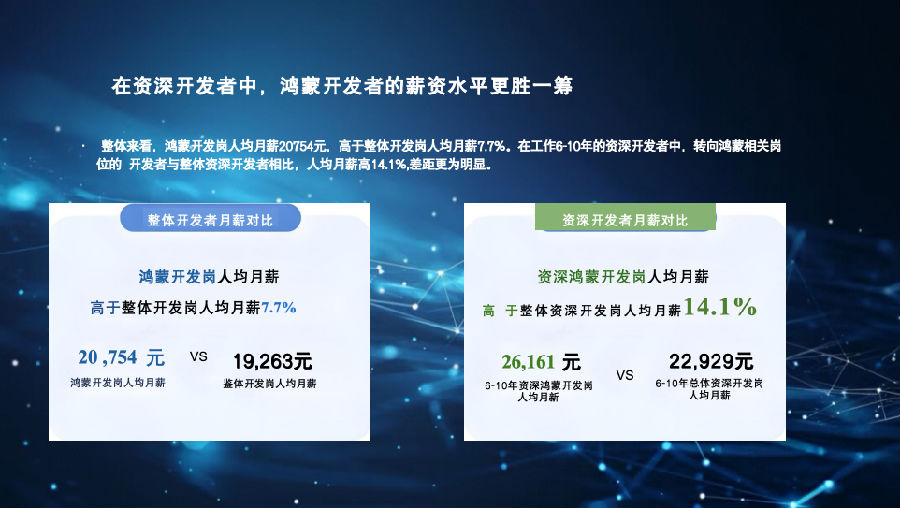 在资深开发者中，鸿蒙开发者的薪资水平更胜一筹

整体来看，鸿蒙开发岗人均月薪20754元，高于整体开发岗人均月薪7.7%。在工作6-10年的资深开发者中，转向鸿蒙相关岗位的 开发者与整体资深开发者相比，人均月薪高14.1%,差距更为明显。

整体开发者月薪对比

鸿蒙开发岗人均月薪

高于整体开发岗人均月薪7.7%

20 ,754 元
鸿蒙开发岗人均月薪

VS

19,263元
整体开发岗人均月薪

资深开发者月薪对比

资深鸿蒙开发岗人均月薪

高 于整体资深开发岗人均月薪14.1%

26,161 元
6-10年资深鸿蒙开发岗人均月薪

VS

22,929元
6-10年总体资深开发岗人均月薪